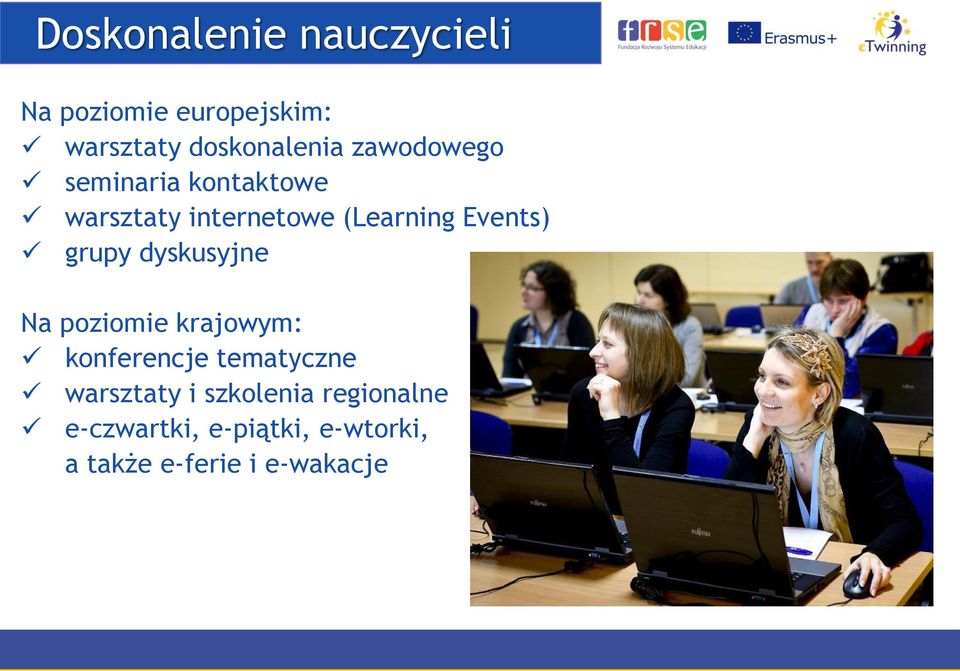 Doskonalenie nauczycieli

frse
Fundacja Rozwoju Systemu Edukacji

Erasmus+

eTwinning

Na poziomie europejskim:
✓ warsztaty doskonalenia zawodowego
✓ seminaria kontaktowe
✓ warsztaty internetowe (Learning Events)
✓ grupy dyskusyjne

Na poziomie krajowym:
✓ konferencje tematyczne
✓ warsztaty i szkolenia regionalne
✓ e-czwartki, e-piątki, e-wtorki, a także e-ferie i e-wakacje

FUJITSU

FUJITSU